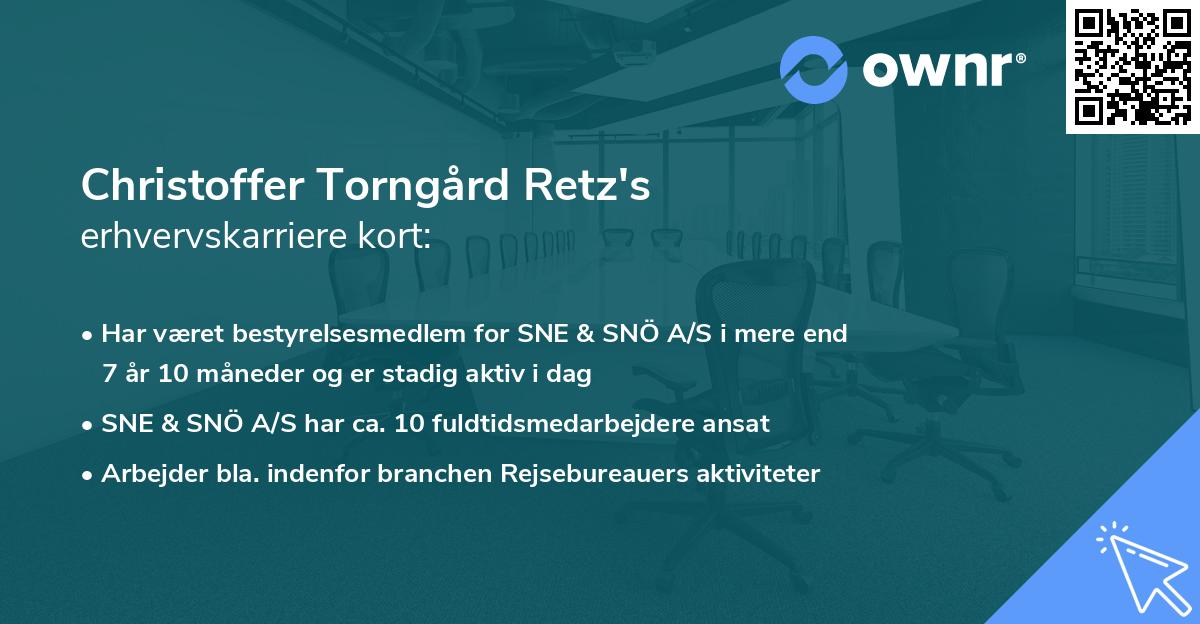 ownr®

Christoffer Torngård Retz's
erhvervskarriere kort:

• Har været bestyrelsesmedlem for SNE & SNÖ A/S i mere end 7 år 10 måneder og er stadig aktiv i dag
• SNE & SNÖ A/S har ca. 10 fuldtidsmedarbejdere ansat
• Arbejder bla. indenfor branchen Rejsebureauers aktiviteter